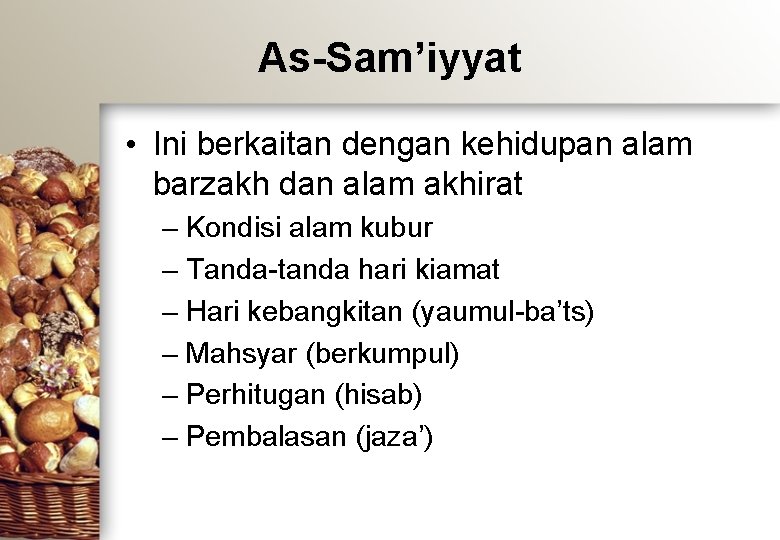 As-Sam’iyyat

• Ini berkaitan dengan kehidupan alam barzakh dan alam akhirat
– Kondisi alam kubur
– Tanda-tanda hari kiamat
– Hari kebangkitan (yaumul-ba’ts)
– Mahsyar (berkumpul)
– Perhitugan (hisab)
– Pembalasan (jaza’)